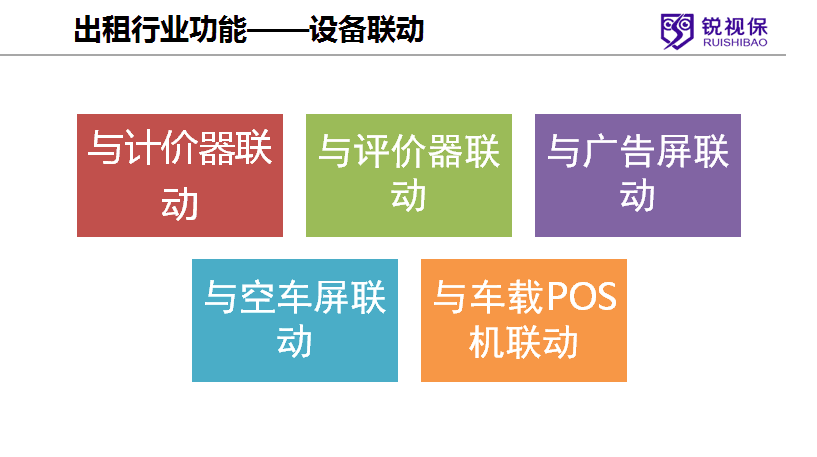 出租行业功能——设备联动

锐视保
RUISHIBAO

与计价器联动

与评价器联动

与广告屏联动

与空车屏联动

与车载POS机联动